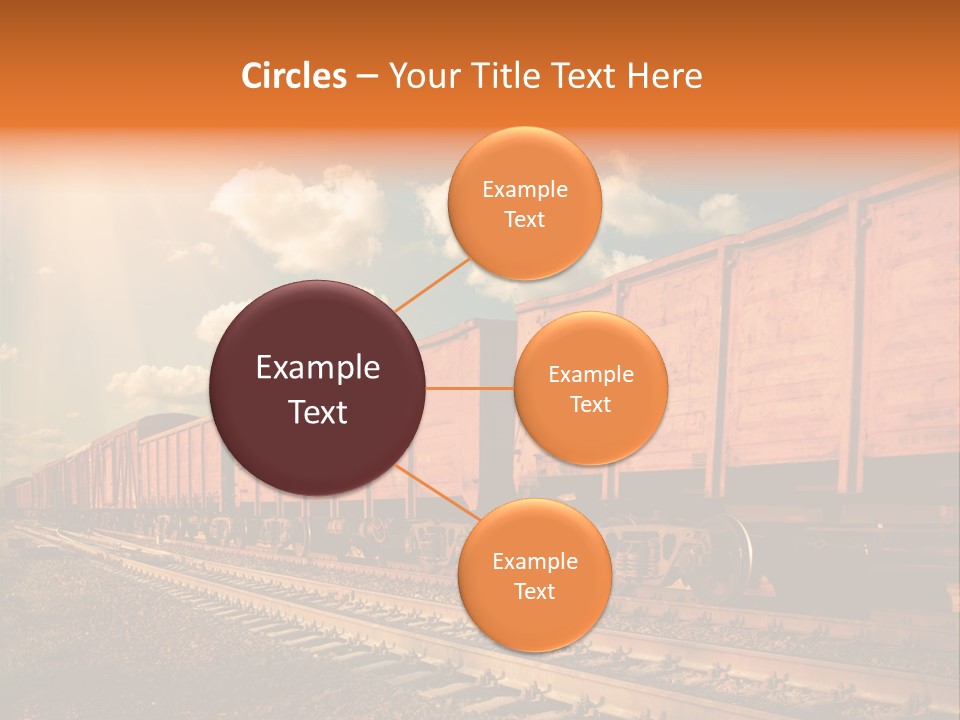 Circles – Your Title Text Here

Example Text

Example Text

Example Text

Example Text